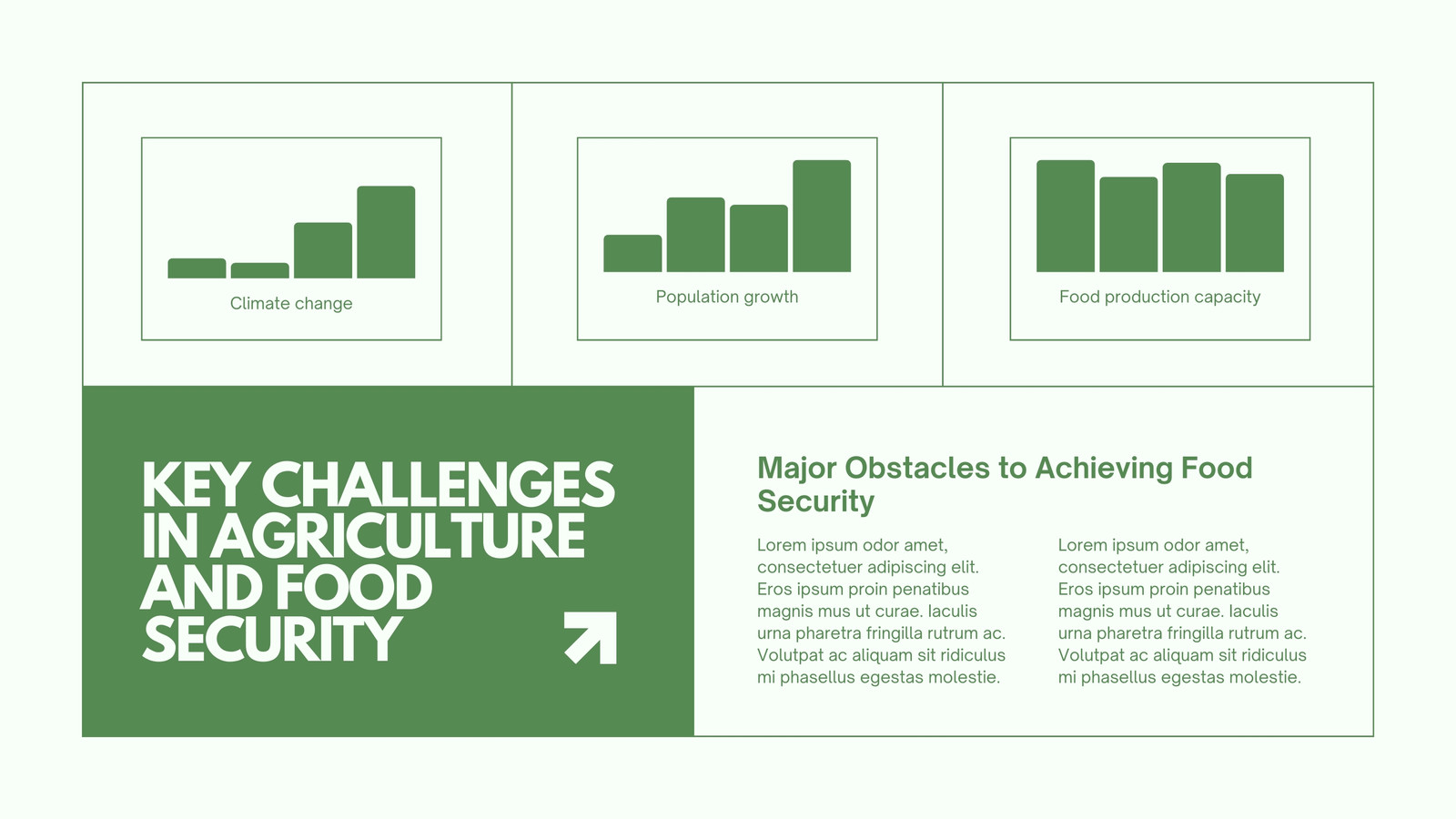 Climate change

Population growth

Food production capacity

KEY CHALLENGES IN AGRICULTURE AND FOOD SECURITY

Major Obstacles to Achieving Food Security

Lorem ipsum odor amet, consectetuer adipiscing elit. Eros ipsum proin penatibus magnis mus ut curae. Iaculis urna pharetra fringilla rutrum ac. Volutpat ac aliquam sit ridiculus mi phasellus egestas molestie.

Lorem ipsum odor amet, consectetuer adipiscing elit. Eros ipsum proin penatibus magnis mus ut curae. Iaculis urna pharetra fringilla rutrum ac. Volutpat ac aliquam sit ridiculus mi phasellus egestas molestie.